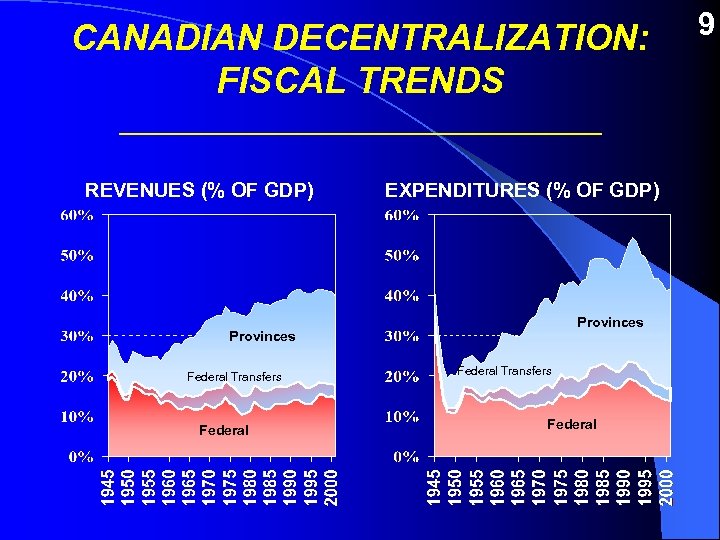 9

CANADIAN DECENTRALIZATION: FISCAL TRENDS

REVENUES (% OF GDP)

60%
50%
40%
30%
20%
10%
0%

Provinces
Federal Transfers
Federal

1945 1950 1955 1960 1965 1970 1975 1980 1985 1990 1995 2000

EXPENDITURES (% OF GDP)

60%
50%
40%
30%
20%
10%
0%

Provinces
Federal Transfers
Federal

1945 1950 1955 1960 1965 1970 1975 1980 1985 1990 1995 2000